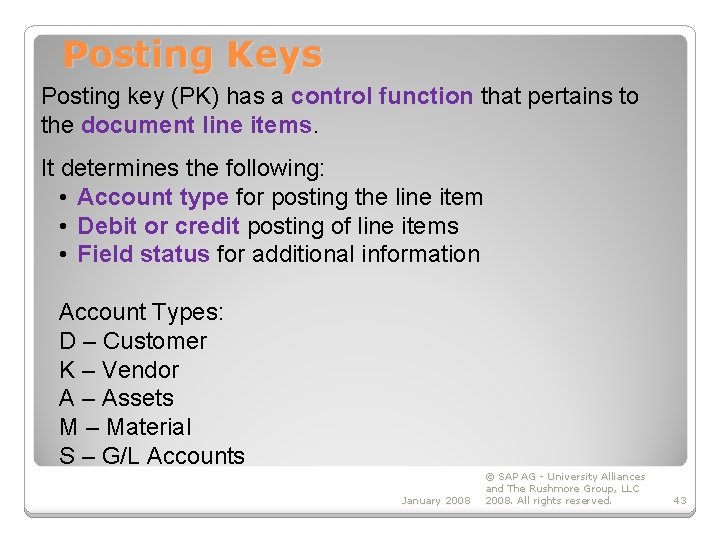 Posting Keys

Posting key (PK) has a control function that pertains to the document line items.

It determines the following:
• Account type for posting the line item
• Debit or credit posting of line items
• Field status for additional information

Account Types:
D – Customer
K – Vendor
A – Assets
M – Material
S – G/L Accounts

January 2008

© SAP AG - University Alliances and The Rushmore Group, LLC 2008. All rights reserved.

43